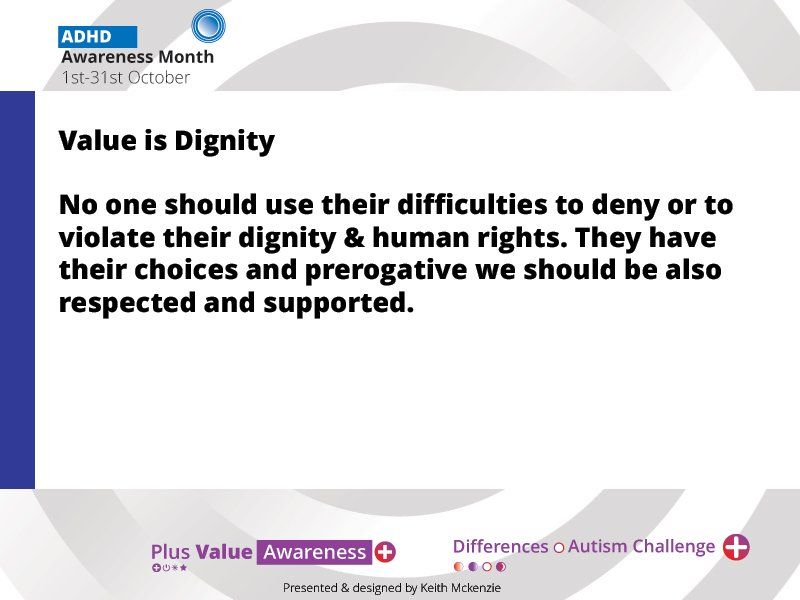 ADHD
Awareness Month
1st-31st October

Value is Dignity

No one should use their difficulties to deny or to violate their dignity & human rights. They have their choices and prerogative we should be also respected and supported.

Plus Value Awareness

Differences Autism Challenge

Presented & designed by Keith Mckenzie